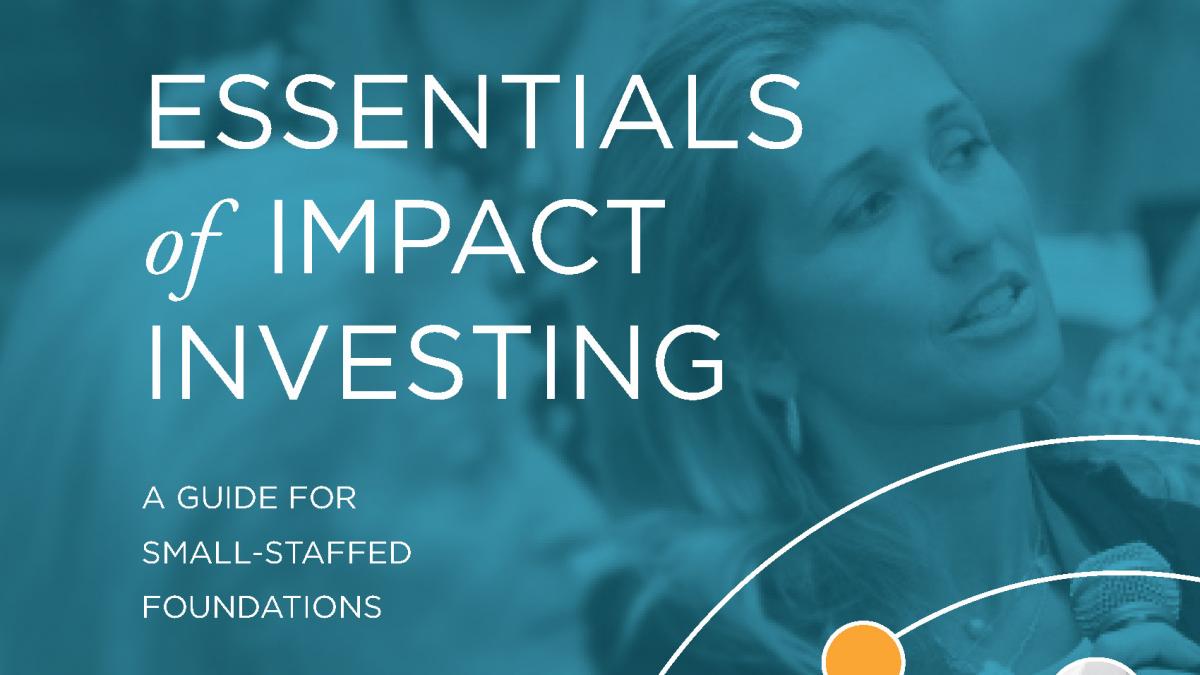 ESSENTIALS of IMPACT INVESTING

A GUIDE FOR SMALL-STAFFED FOUNDATIONS